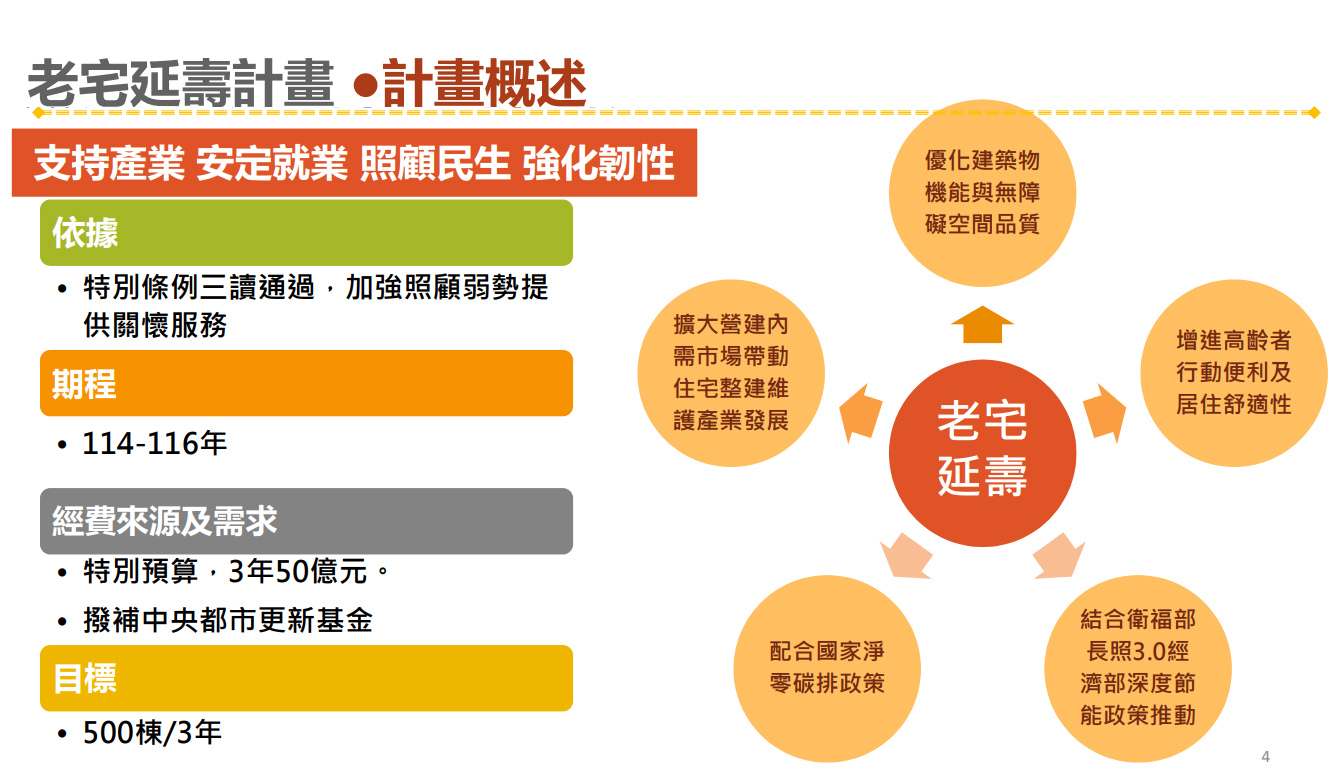 老宅延壽計畫 ●計畫概述

支持產業 安定就業 照顧民生 強化韌性

依據

• 特別條例三讀通過，加強照顧弱勢提供關懷服務

期程

• 114-116年

經費來源及需求

• 特別預算，3年50億元。

• 撥補中央都市更新基金

目標

• 500棟/3年

優化建築物機能與無障礙空間品質

擴大營建內需市場帶動住宅整建維護產業發展

增進高齡者行動便利及居住舒適性

老宅延壽

配合國家淨零碳排政策

結合衛福部長照3.0經濟部深度節能政策推動

4